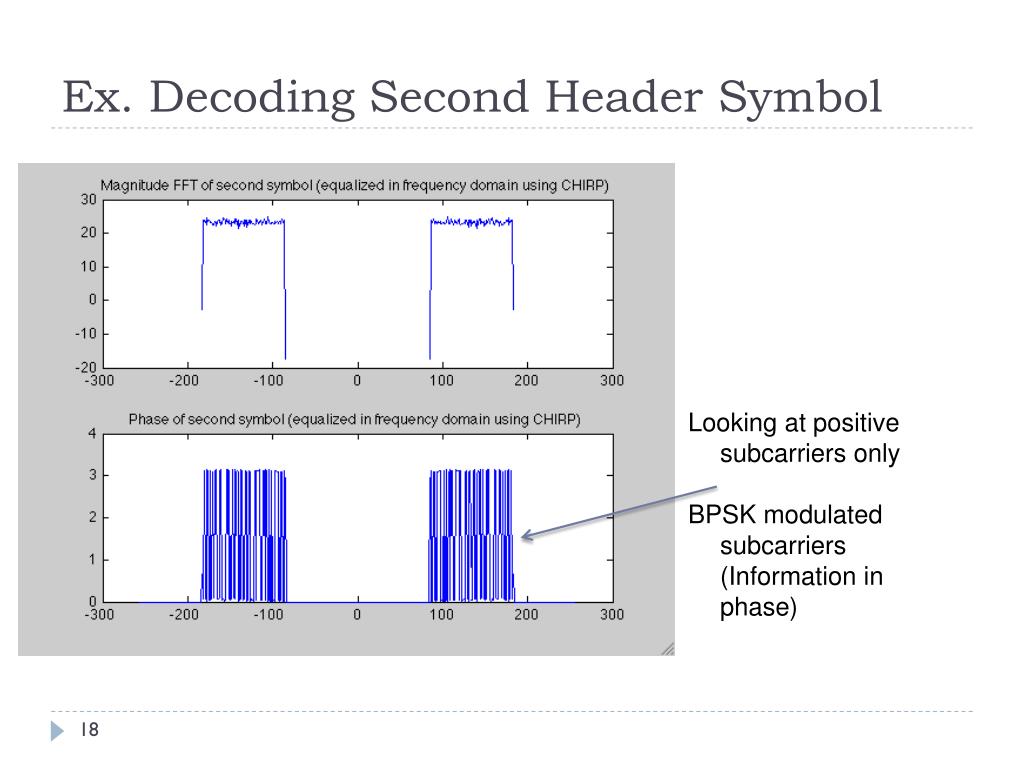 Ex. Decoding Second Header Symbol

Magnitude FFT of second symbol (equalized in frequency domain using CHIRP)

30
20
10
0
-10
-20
-300 -200 -100 0 100 200 300

Phase of second symbol (equalized in frequency domain using CHIRP)

4
3
2
1
0
-300 -200 -100 0 100 200 300

Looking at positive subcarriers only

BPSK modulated subcarriers (Information in phase)

18